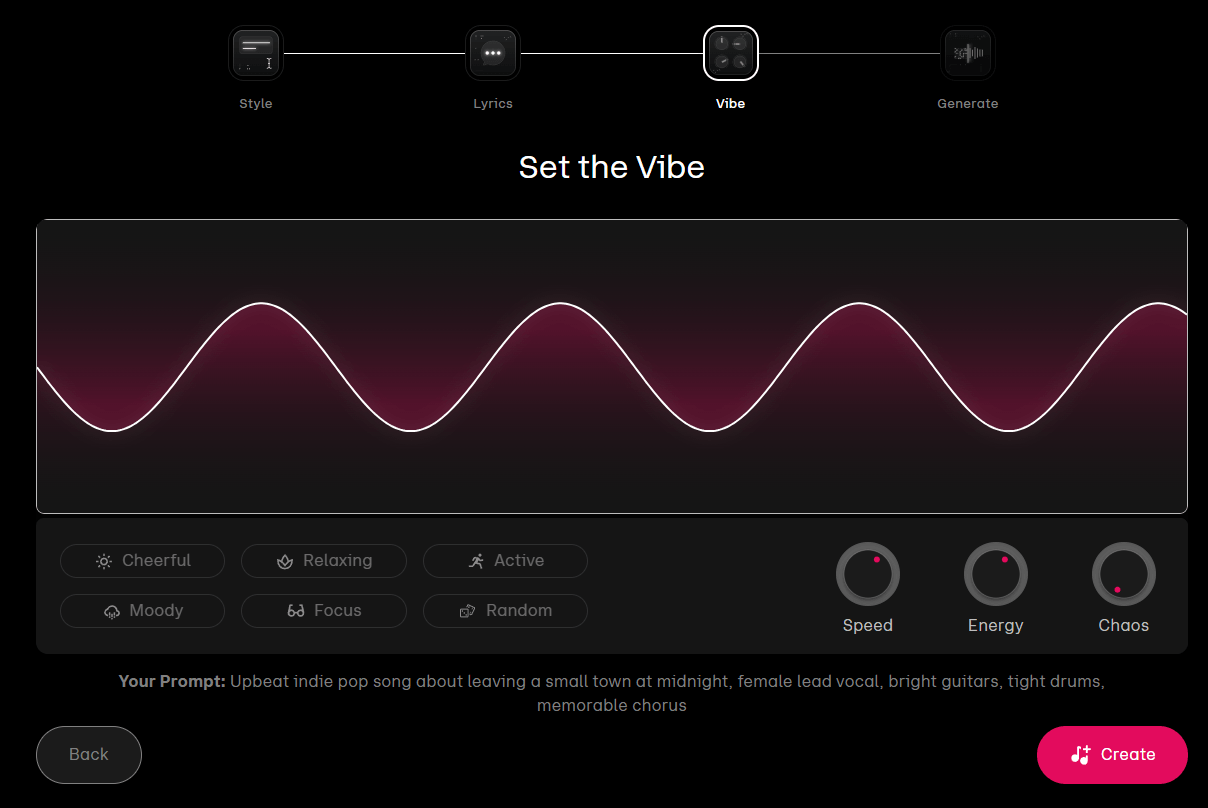 Style

Lyrics

Vibe

Generate

Set the Vibe

Cheerful
Relaxing
Active
Moody
Focus
Random

Speed
Energy
Chaos

**Your Prompt:** Upbeat indie pop song about leaving a small town at midnight, female lead vocal, bright guitars, tight drums, memorable chorus

Back

Create